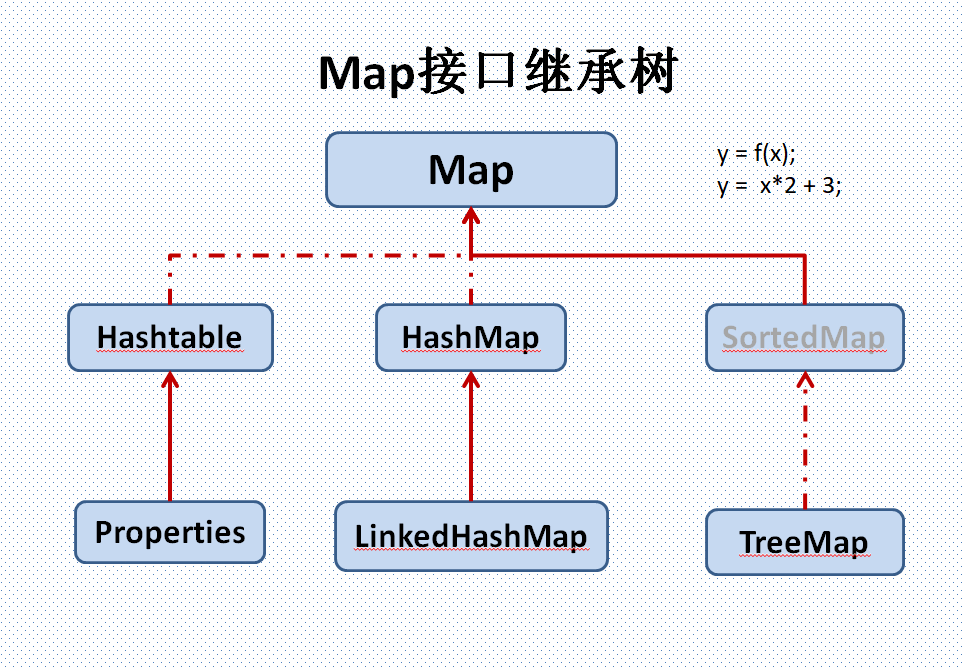 Map接口继承树

Map

y = f(x);
y = x*2 + 3;

Hashtable

HashMap

SortedMap

Properties

LinkedHashMap

TreeMap